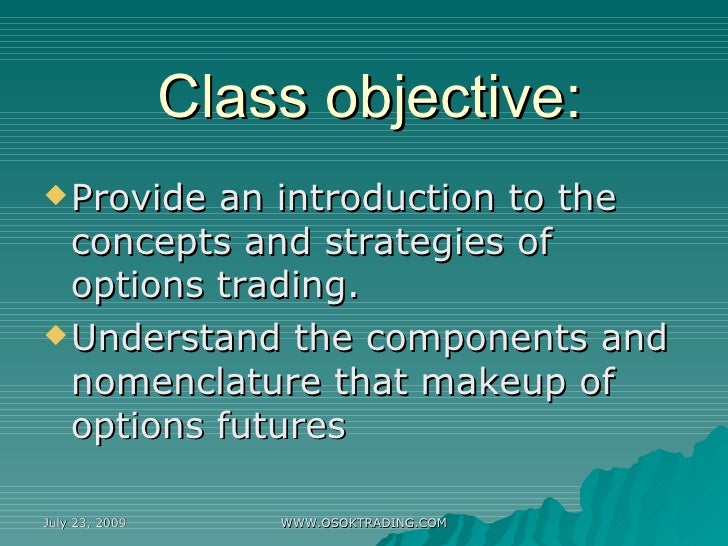 Class objective:

Provide an introduction to the concepts and strategies of options trading.

Understand the components and nomenclature that makeup of options futures

July 23, 2009

WWW.OSOKTRADING.COM